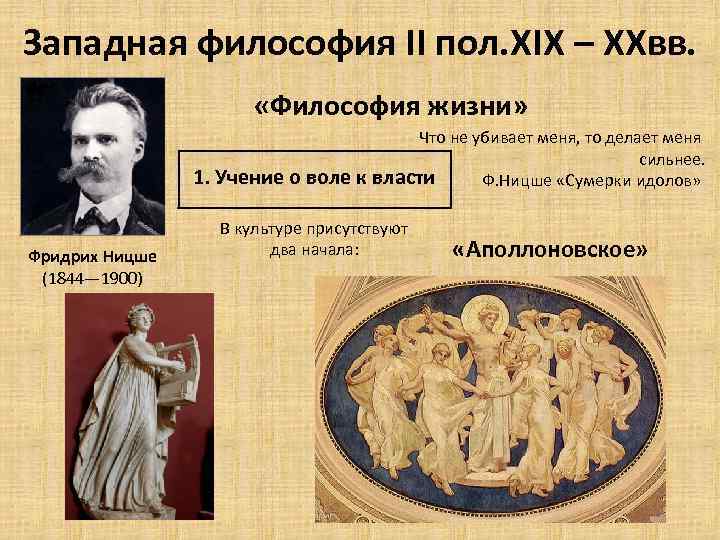 Западная философия II пол.XIX – XXвв.

«Философия жизни»

Что не убивает меня, то делает меня сильнее.
Ф.Ницше «Сумерки идолов»

1. Учение о воле к власти

В культуре присутствуют два начала:

«Аполлоновское»

Фридрих Ницше
(1844—1900)